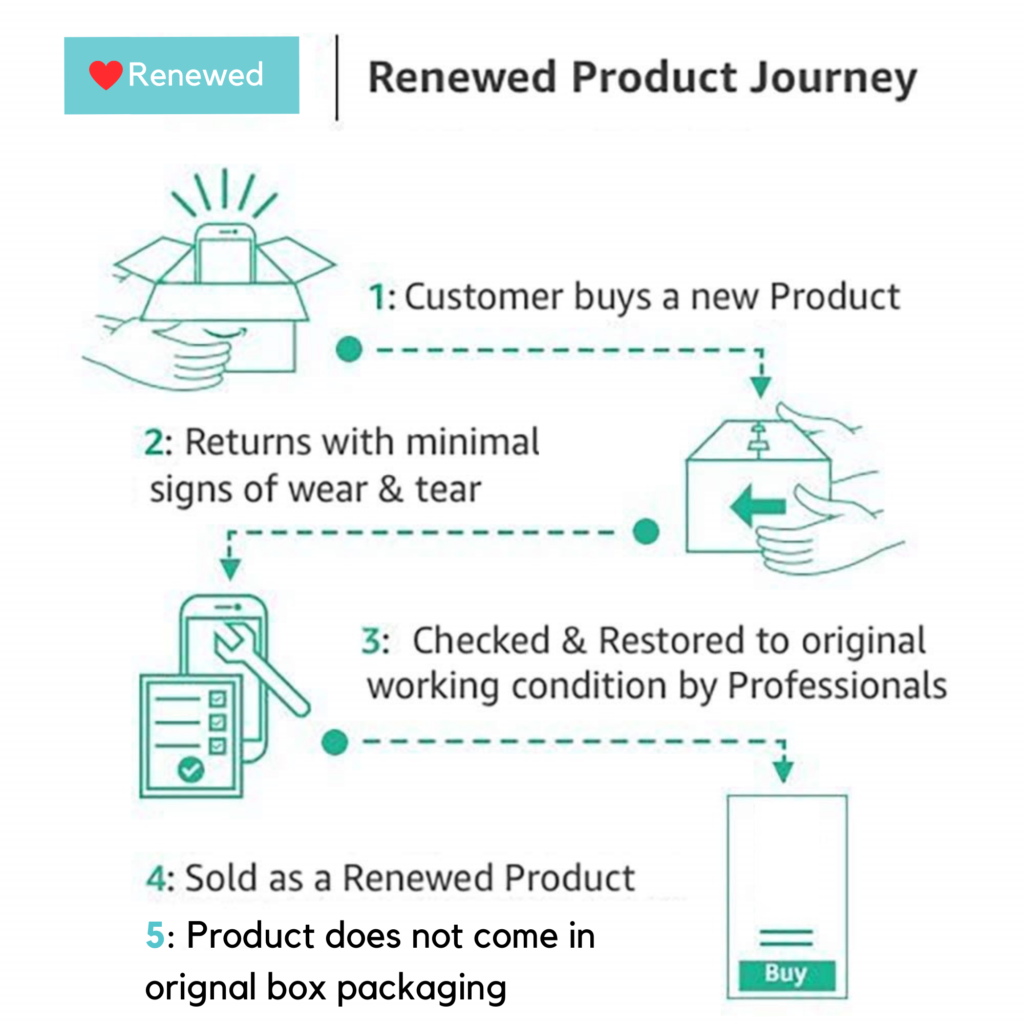 Renewed

Renewed Product Journey

1: Customer buys a new Product

2: Returns with minimal signs of wear & tear

3: Checked & Restored to original working condition by Professionals

4: Sold as a Renewed Product

5: Product does not come in orignal box packaging

Buy